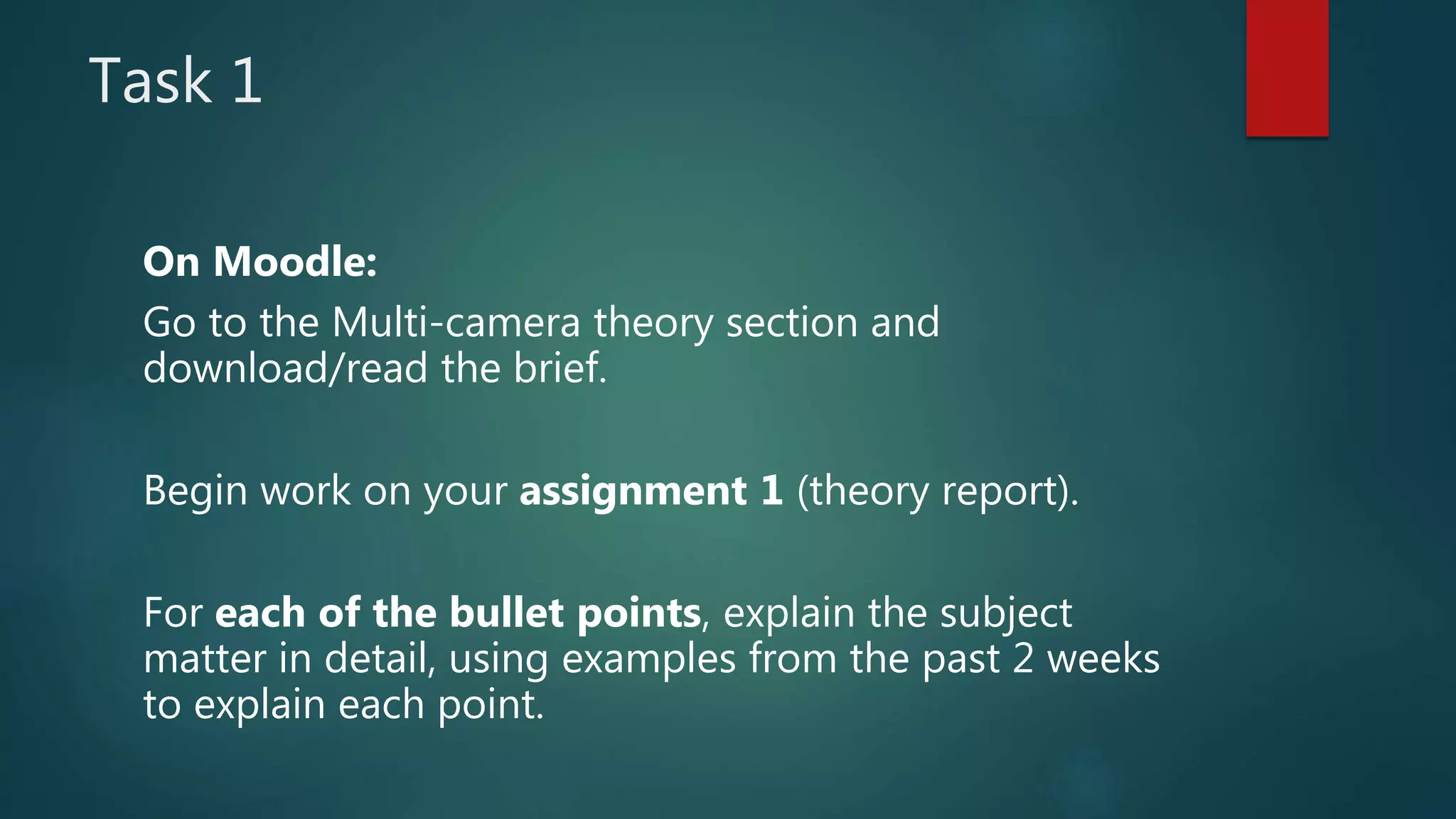 Task 1

On Moodle:

Go to the Multi-camera theory section and download/read the brief.

Begin work on your assignment 1 (theory report).

For each of the bullet points, explain the subject matter in detail, using examples from the past 2 weeks to explain each point.